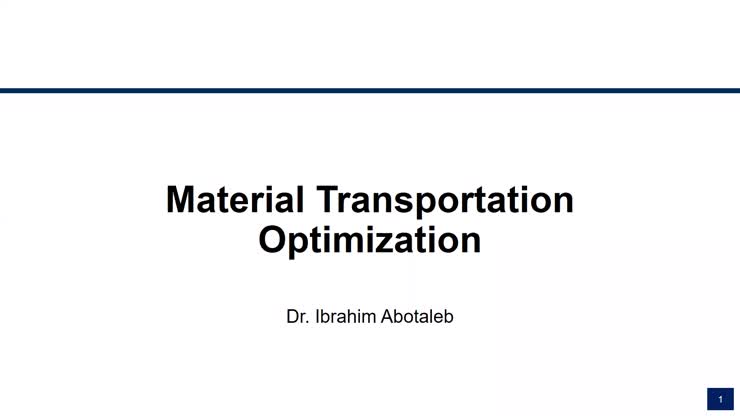 Material Transportation Optimization

Dr. Ibrahim Abotaleb

1